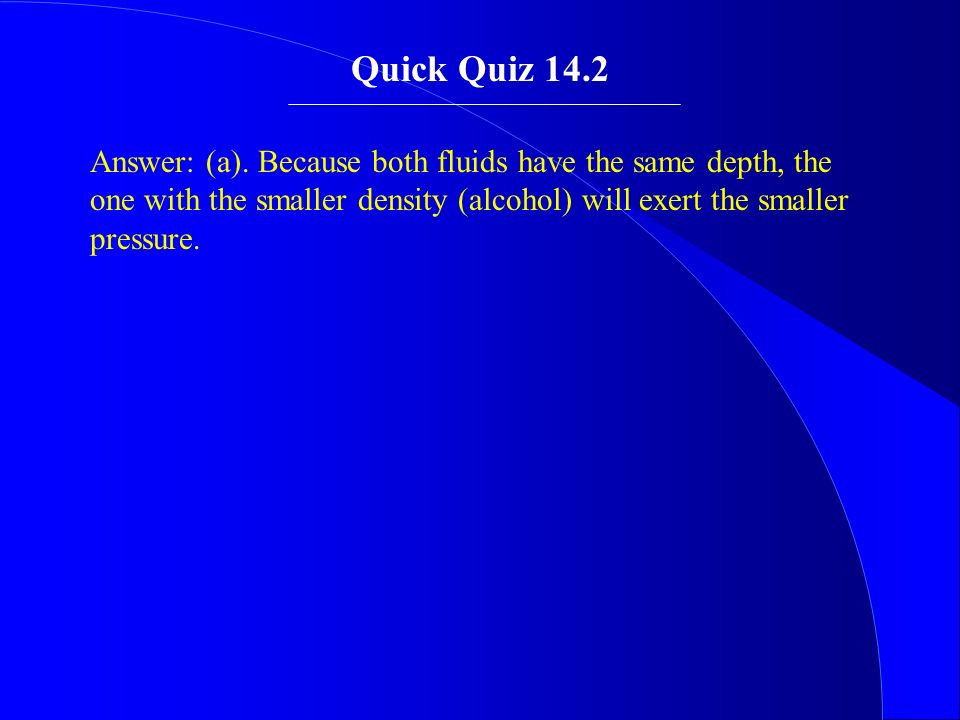 Quick Quiz 14.2

Answer: (a). Because both fluids have the same depth, the one with the smaller density (alcohol) will exert the smaller pressure.